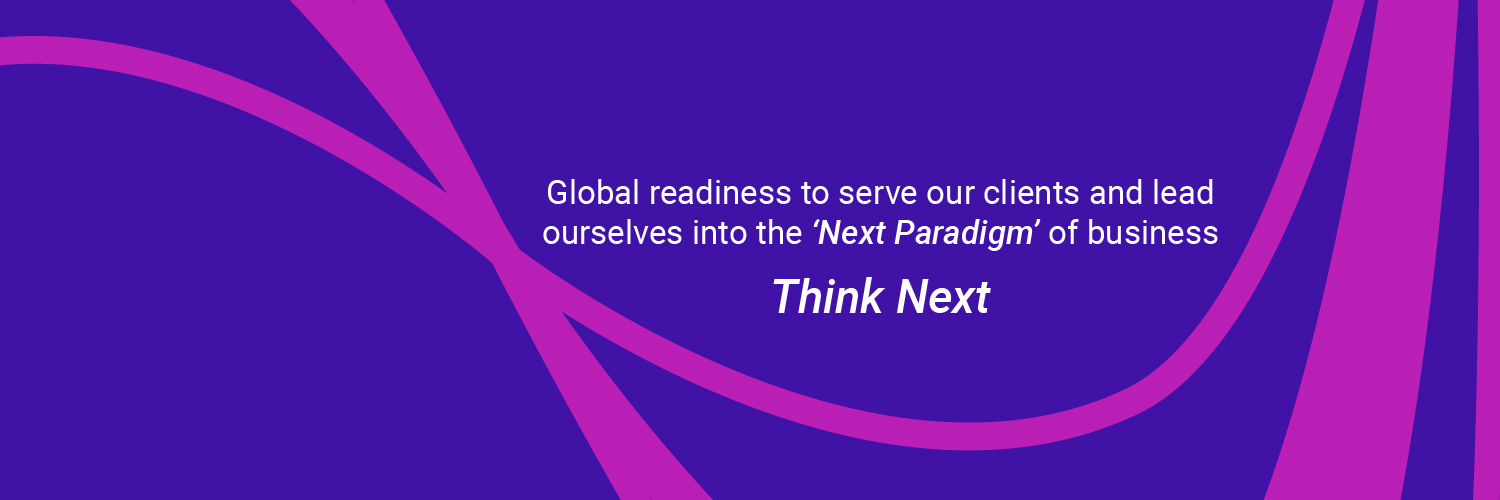 Global readiness to serve our clients and lead ourselves into the ‘Next Paradigm’ of business

Think Next